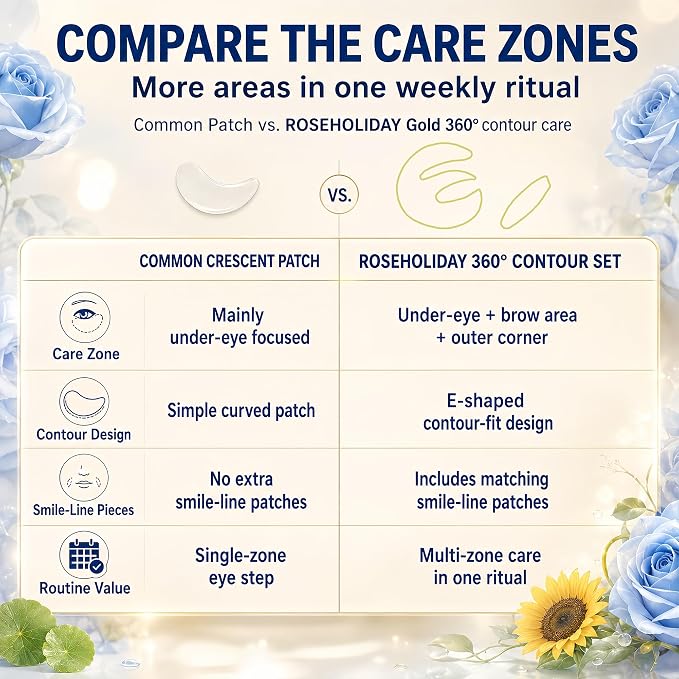 COMPARE THE CARE ZONES
More areas in one weekly ritual
Common Patch vs. ROSEHOLIDAY Gold 360° contour care

VS.

| | COMMON CRESCENT PATCH | ROSEHOLIDAY 360° CONTOUR SET |
|---|---|---|
| Care Zone | Mainly under-eye focused | Under-eye + brow area + outer corner |
| Contour Design | Simple curved patch | E-shaped contour-fit design |
| Smile-Line Pieces | No extra smile-line patches | Includes matching smile-line patches |
| Routine Value | Single-zone eye step | Multi-zone care in one ritual |